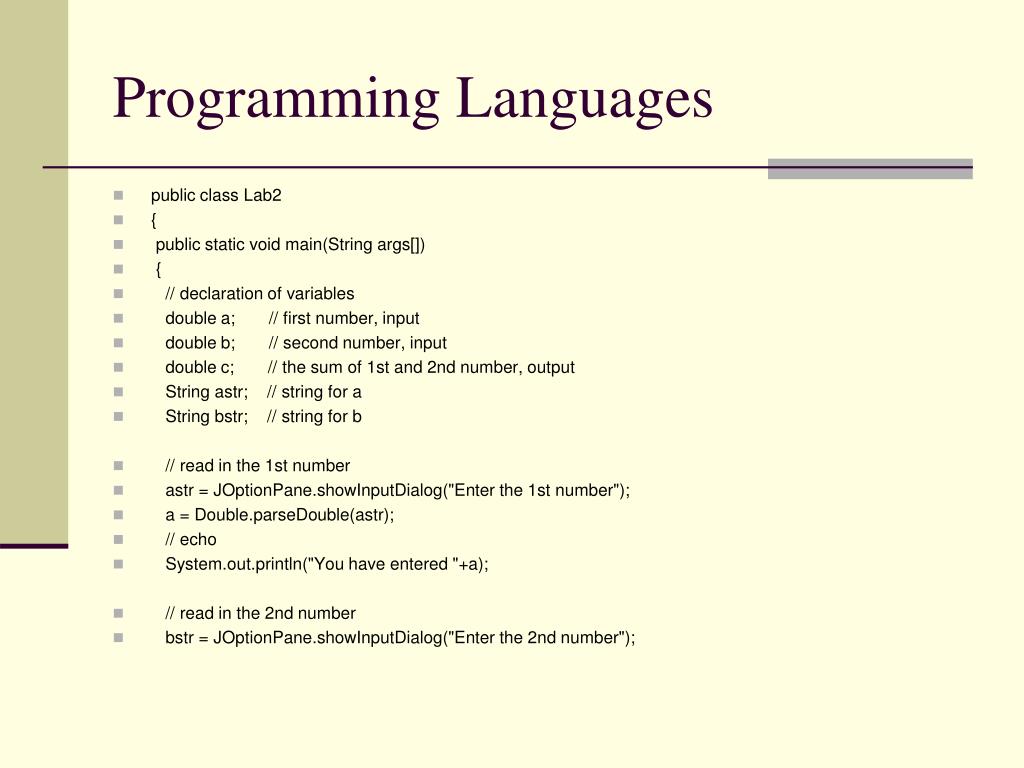 Programming Languages

public class Lab2
{
public static void main(String args[])
{
// declaration of variables
double a; // first number, input
double b; // second number, input
double c; // the sum of 1st and 2nd number, output
String astr; // string for a
String bstr; // string for b

// read in the 1st number
astr = JOptionPane.showInputDialog("Enter the 1st number");
a = Double.parseDouble(astr);
// echo
System.out.println("You have entered "+a);

// read in the 2nd number
bstr = JOptionPane.showInputDialog("Enter the 2nd number");